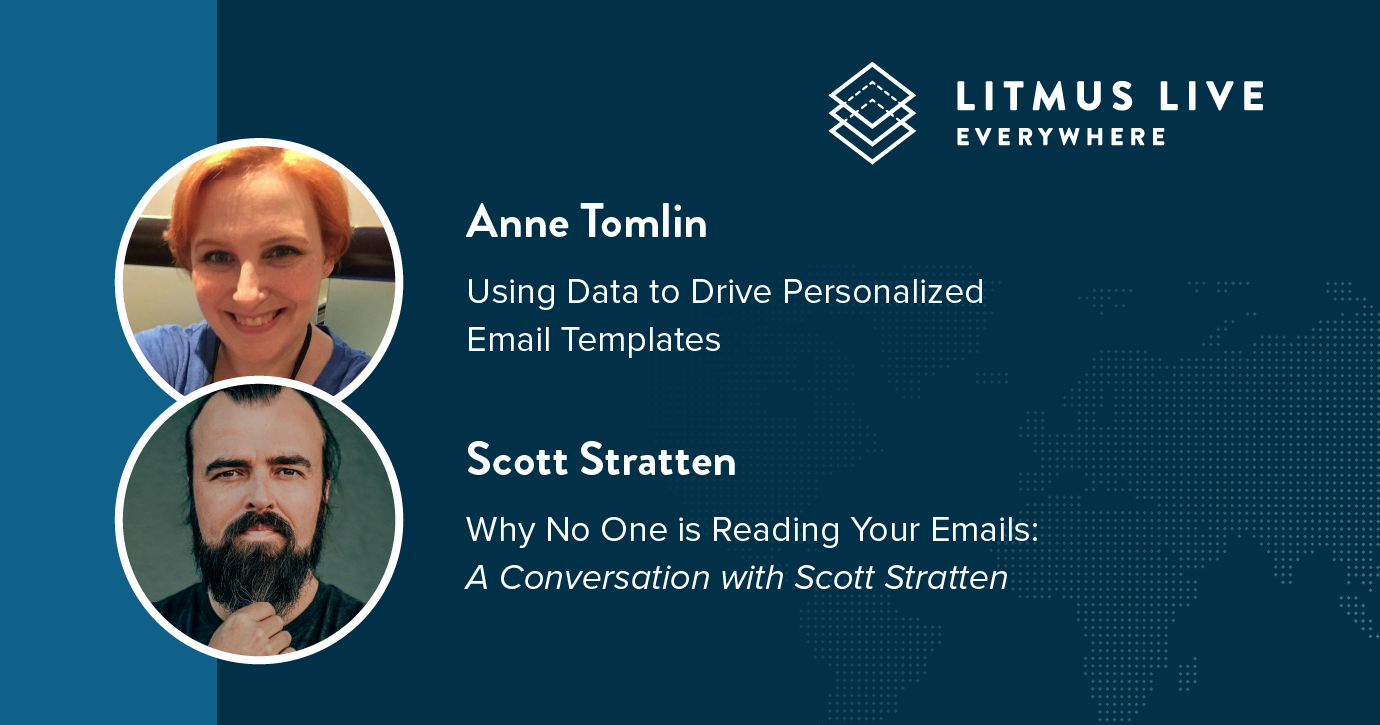 LITMUS LIVE
EVERYWHERE

Anne Tomlin

Using Data to Drive Personalized Email Templates

Scott Stratten

Why No One is Reading Your Emails: A Conversation with Scott Stratten